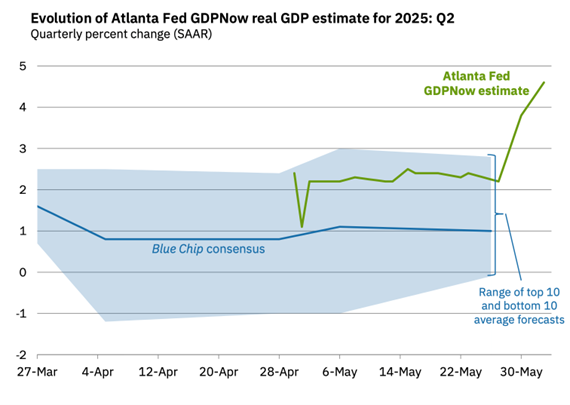 Evolution of Atlanta Fed GDPNow real GDP estimate for 2025: Q2
Quarterly percent change (SAAR)

5
4
3
2
1
0
-1
-2

Atlanta Fed GDPNow estimate

Blue Chip consensus

Range of top 10 and bottom 10 average forecasts

27-Mar
4-Apr
12-Apr
20-Apr
28-Apr
6-May
14-May
22-May
30-May